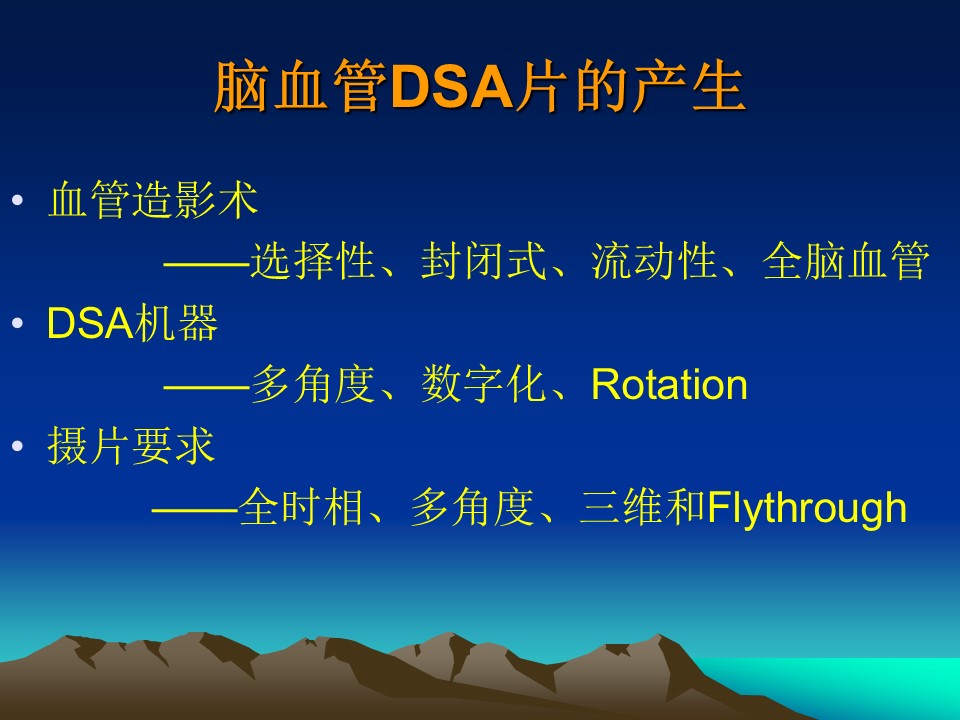 脑血管DSA片的产生

• 血管造影术

——选择性、封闭式、流动性、全脑血管

• DSA机器

——多角度、数字化、Rotation

• 摄片要求

——全时相、多角度、三维和Flythrough